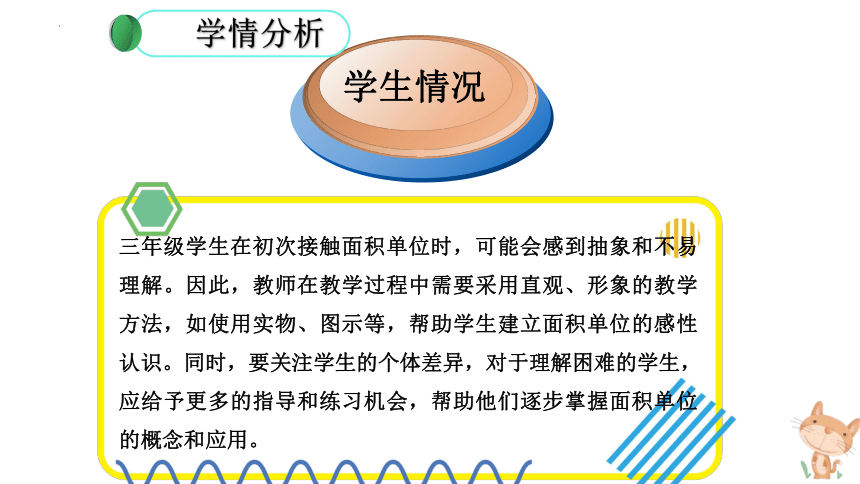 学情分析

学生情况

三年级学生在初次接触面积单位时，可能会感到抽象和不易理解。因此，教师在教学过程中需要采用直观、形象的教学方法，如使用实物、图示等，帮助学生建立面积单位的感性认识。同时，要关注学生的个体差异，对于理解困难的学生，应给予更多的指导和练习机会，帮助他们逐步掌握面积单位的概念和应用。